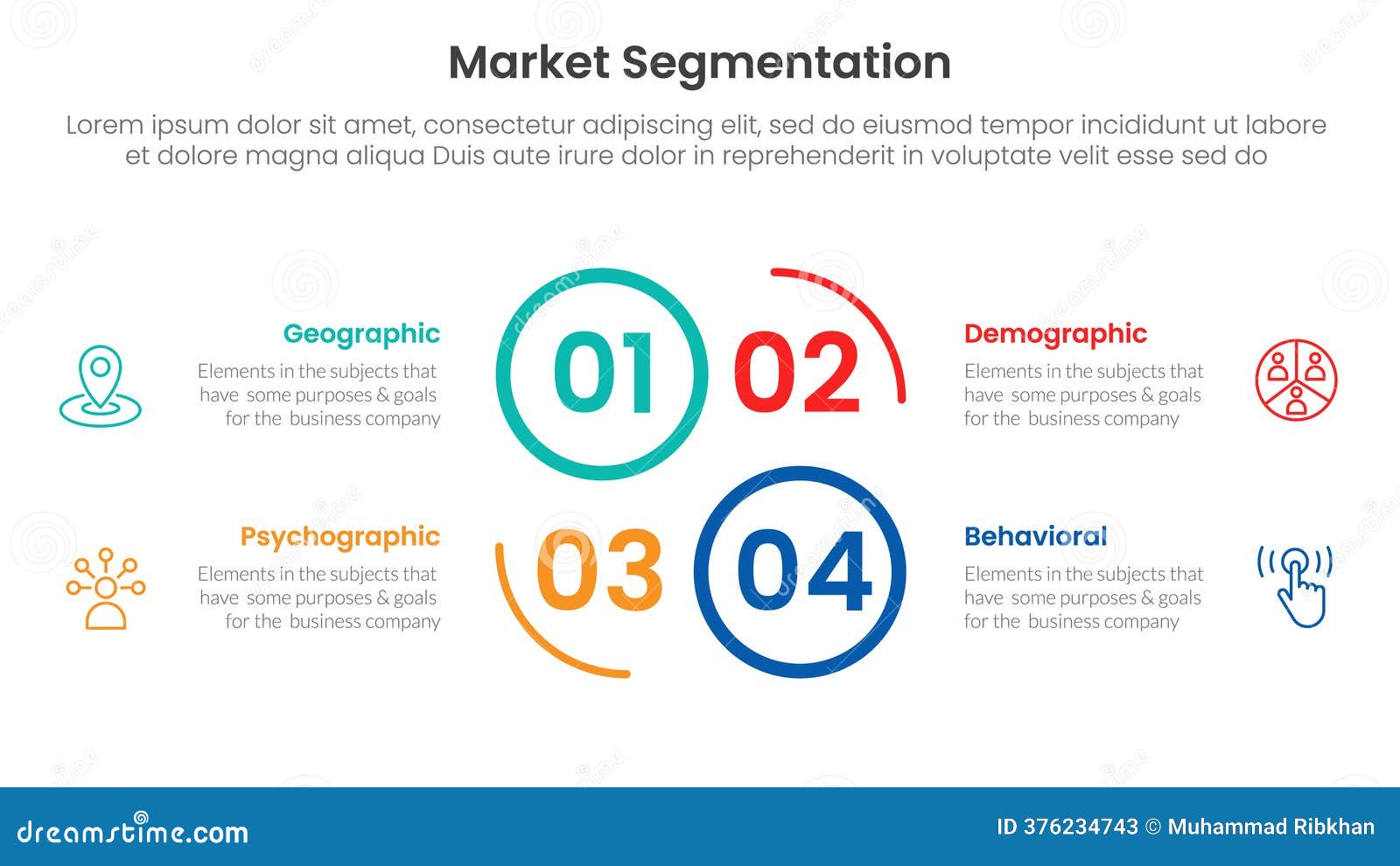 Market Segmentation

Lorem ipsum dolor sit amet, consectetur adipiscing elit, sed do eiusmod tempor incididunt ut labore et dolore magna aliqua Duis aute irure dolor in reprehenderit in voluptate velit esse sed do

Geographic
Elements in the subjects that have some purposes & goals for the business company

01

02

Demographic
Elements in the subjects that have some purposes & goals for the business company

Psychographic
Elements in the subjects that have some purposes & goals for the business company

03

04

Behavioral
Elements in the subjects that have some purposes & goals for the business company

dreamstime.com

ID 376234743 © Muhammad Ribkhan